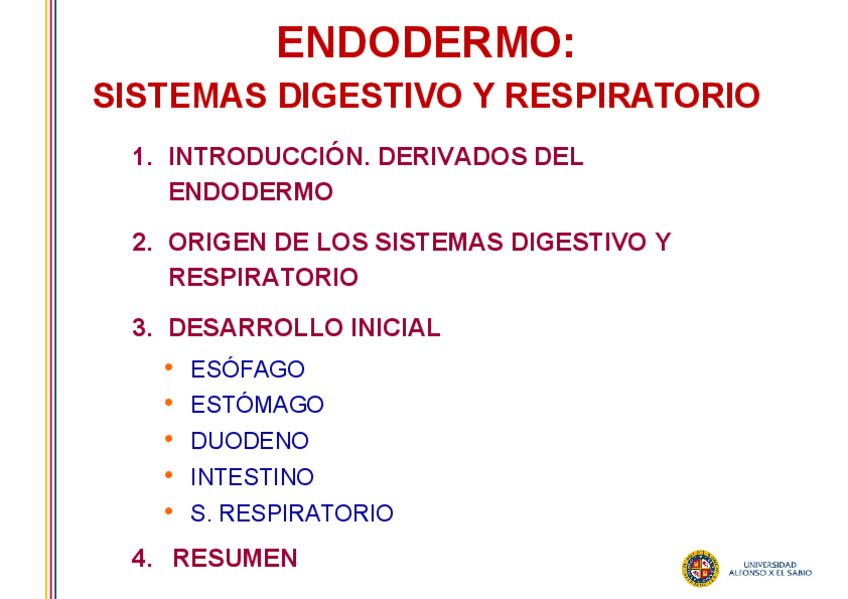 ENDODERMO:

SISTEMAS DIGESTIVO Y RESPIRATORIO

1. INTRODUCCIÓN. DERIVADOS DEL ENDODERMO

2. ORIGEN DE LOS SISTEMAS DIGESTIVO Y RESPIRATORIO

3. DESARROLLO INICIAL

• ESÓFAGO
• ESTÓMAGO
• DUODENO
• INTESTINO
• S. RESPIRATORIO

4. RESUMEN

UNIVERSIDAD ALFONSO X EL SABIO